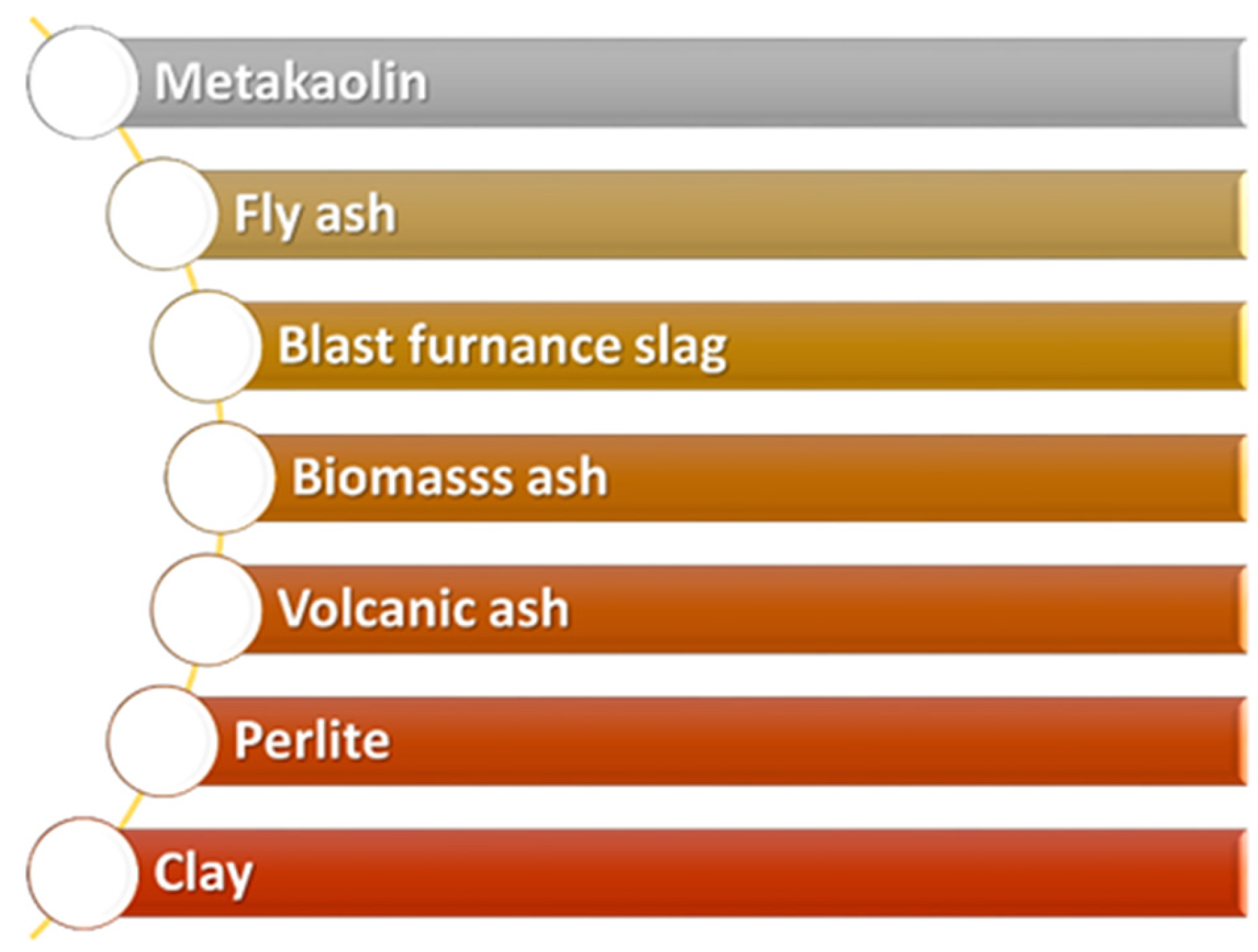 Metakaolin

Fly ash

Blast furnance slag

Biomasss ash

Volcanic ash

Perlite

Clay